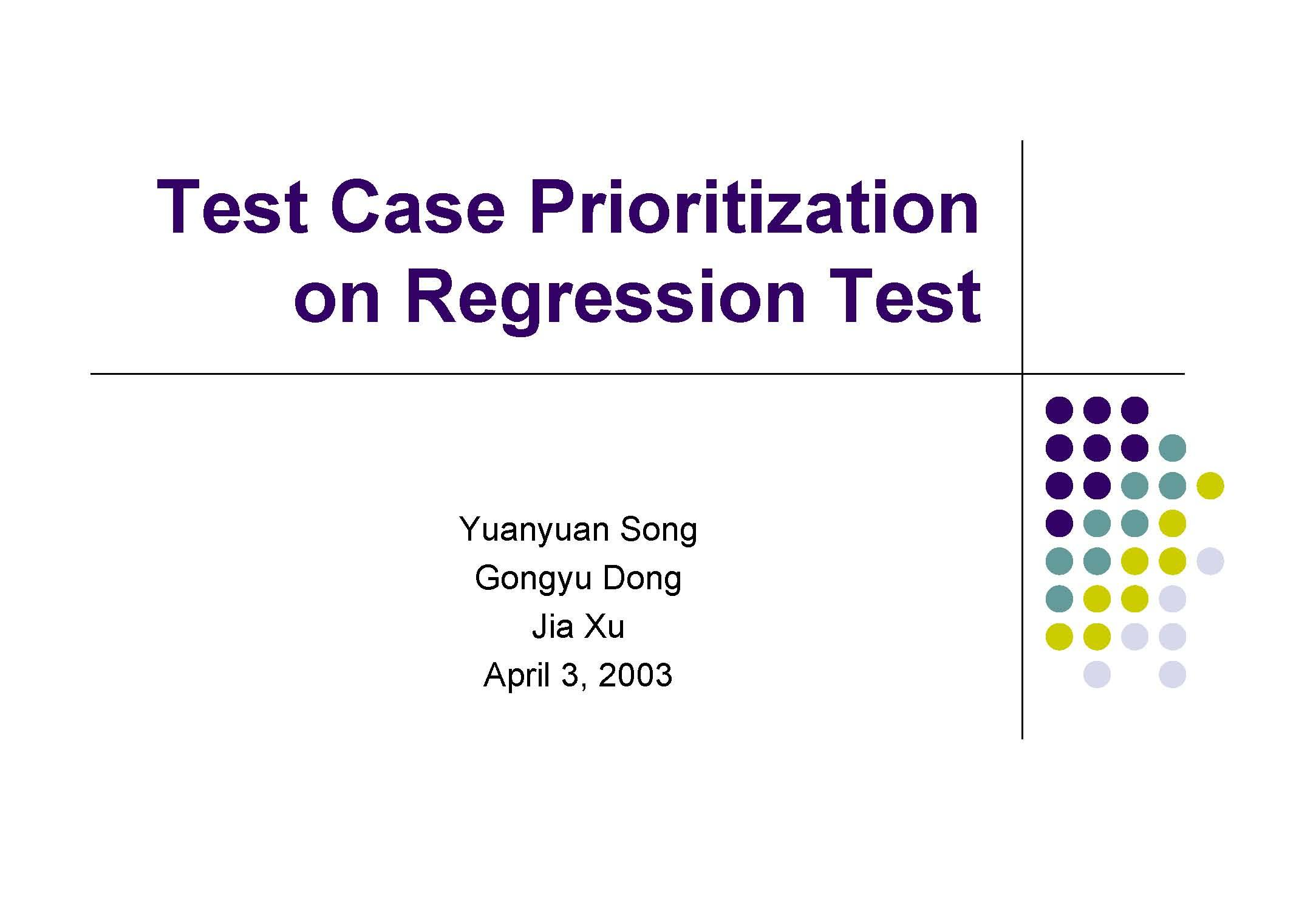 Test Case Prioritization on Regression Test

Yuanyuan Song
Gongyu Dong
Jia Xu
April 3, 2003